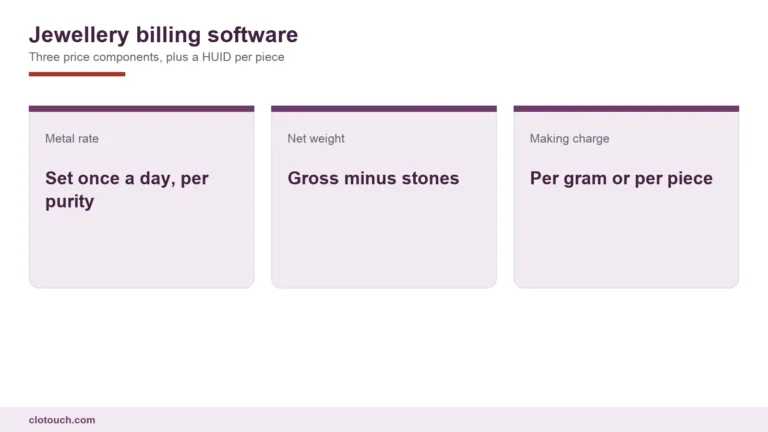 Jewellery billing software
Three price components, plus a HUID per piece

Metal rate

Set once a day, per purity

Net weight

Gross minus stones

Making charge

Per gram or per piece

clotouch.com